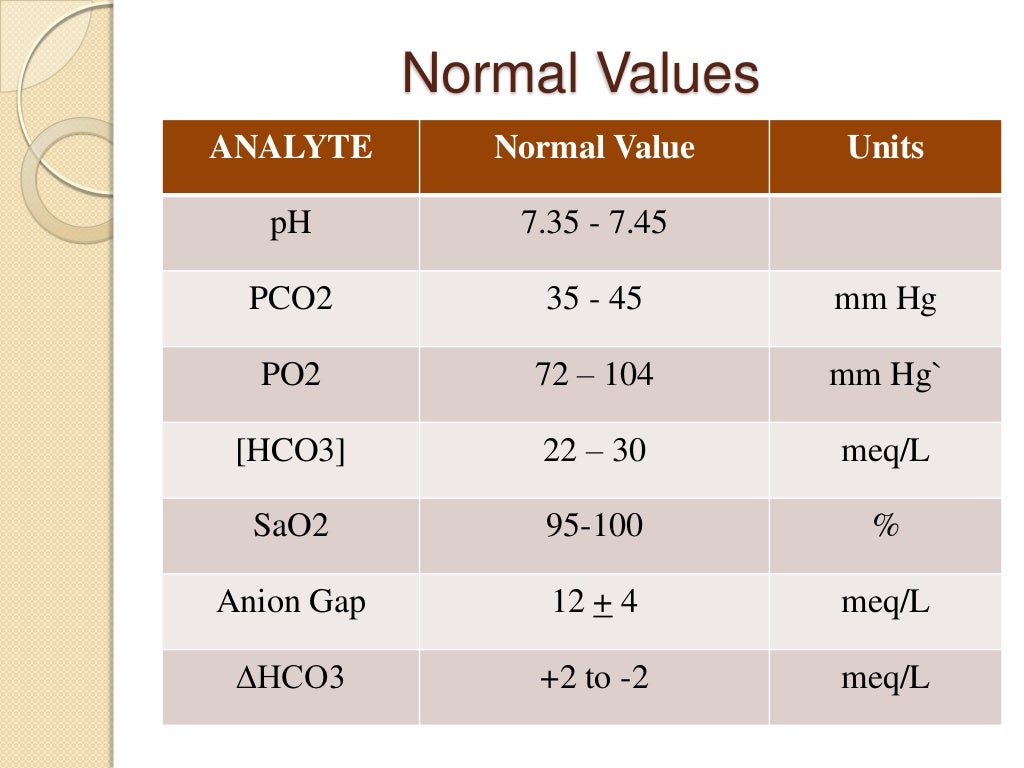 Normal Values

| ANALYTE | Normal Value | Units |
|---|---|---|
| pH | 7.35 - 7.45 | |
| PCO2 | 35 - 45 | mm Hg |
| PO2 | 72 – 104 | mm Hg` |
| [HCO3] | 22 – 30 | meq/L |
| SaO2 | 95-100 | % |
| Anion Gap | 12 $\pm$ 4 | meq/L |
| ΔHCO3 | +2 to -2 | meq/L |